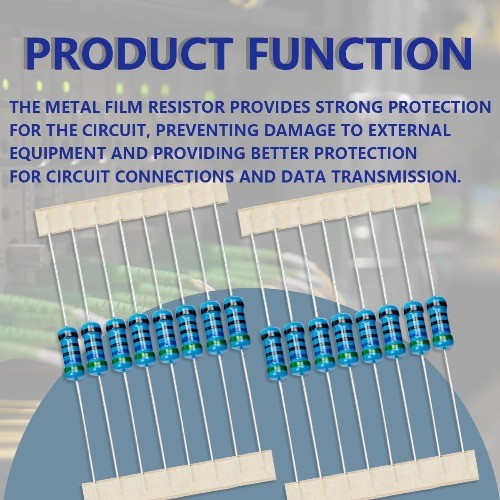 PRODUCT FUNCTION

THE METAL FILM RESISTOR PROVIDES STRONG PROTECTION FOR THE CIRCUIT, PREVENTING DAMAGE TO EXTERNAL EQUIPMENT AND PROVIDING BETTER PROTECTION FOR CIRCUIT CONNECTIONS AND DATA TRANSMISSION.